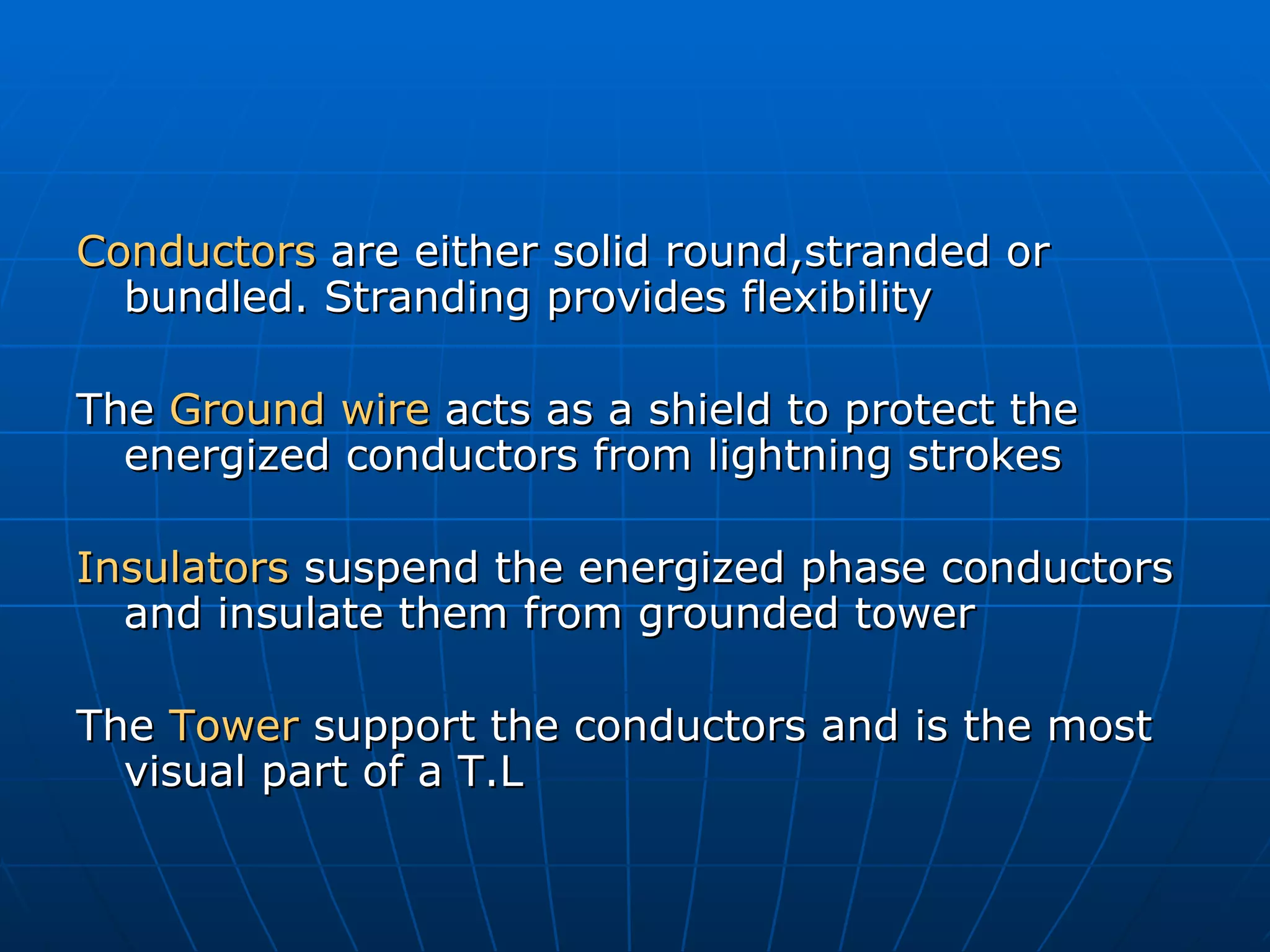 Conductors are either solid round,stranded or bundled. Stranding provides flexibility

The Ground wire acts as a shield to protect the energized conductors from lightning strokes

Insulators suspend the energized phase conductors and insulate them from grounded tower

The Tower support the conductors and is the most visual part of a T.L